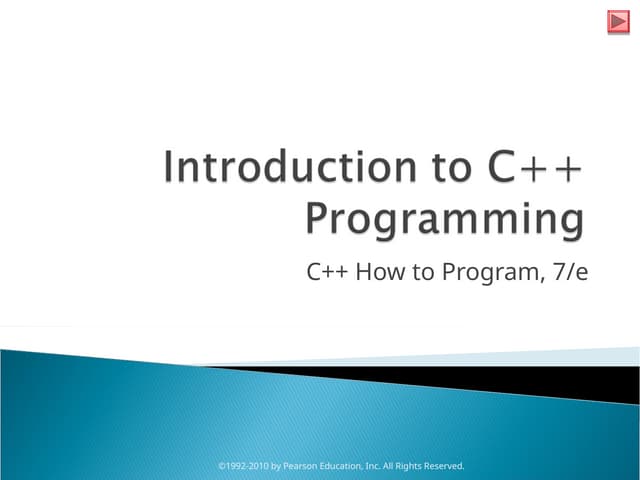 Introduction to C++ Programming

C++ How to Program, 7/e

©1992-2010 by Pearson Education, Inc. All Rights Reserved.